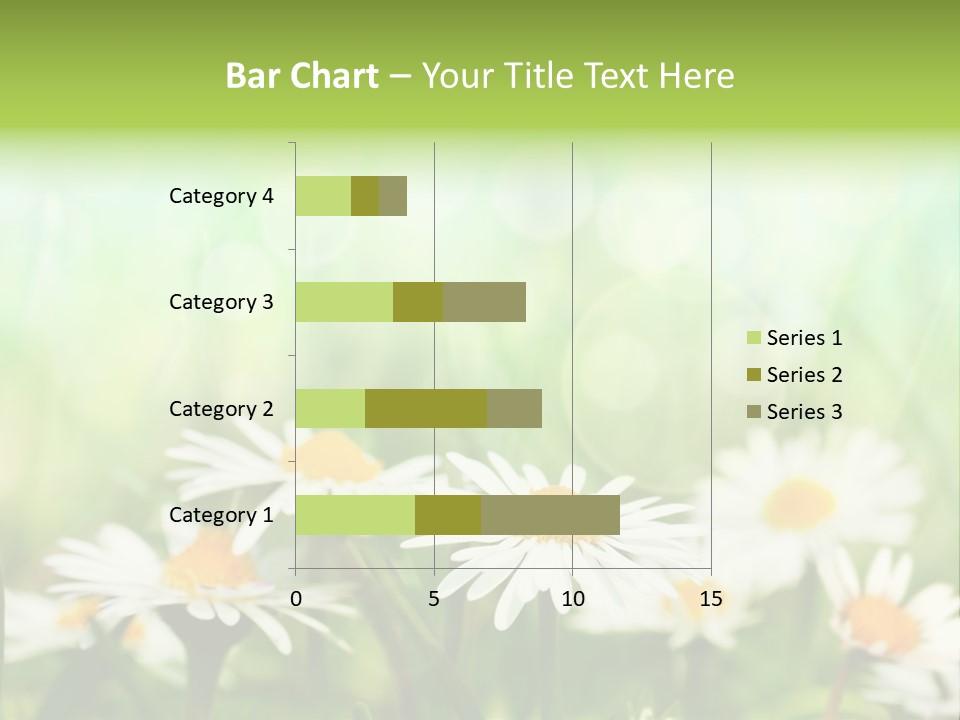 Bar Chart – Your Title Text Here

Category 4
Category 3
Category 2
Category 1

0
5
10
15

Series 1
Series 2
Series 3